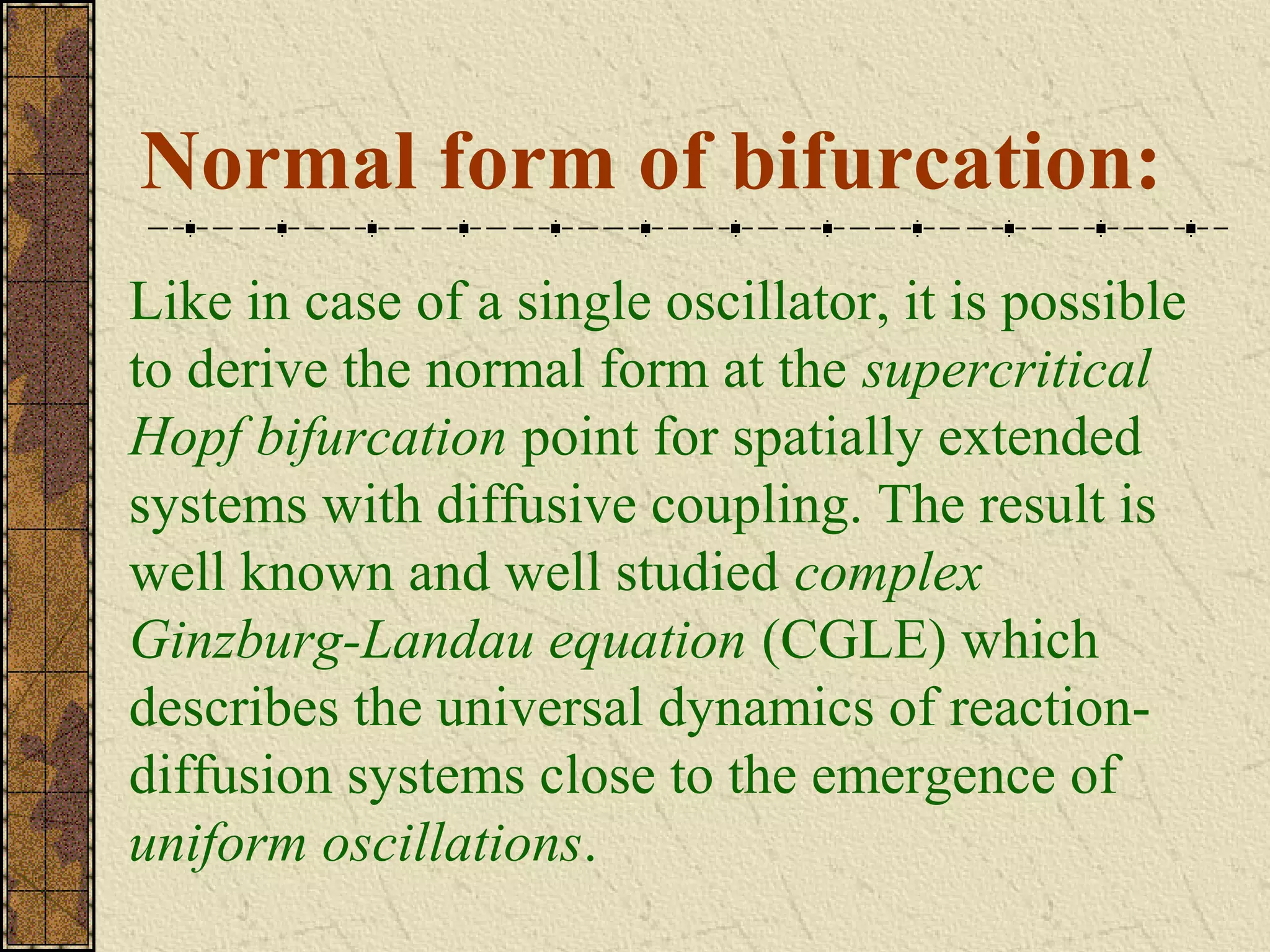 Normal form of bifurcation:

Like in case of a single oscillator, it is possible to derive the normal form at the supercritical Hopf bifurcation point for spatially extended systems with diffusive coupling. The result is well known and well studied complex Ginzburg-Landau equation (CGLE) which describes the universal dynamics of reaction-diffusion systems close to the emergence of uniform oscillations.